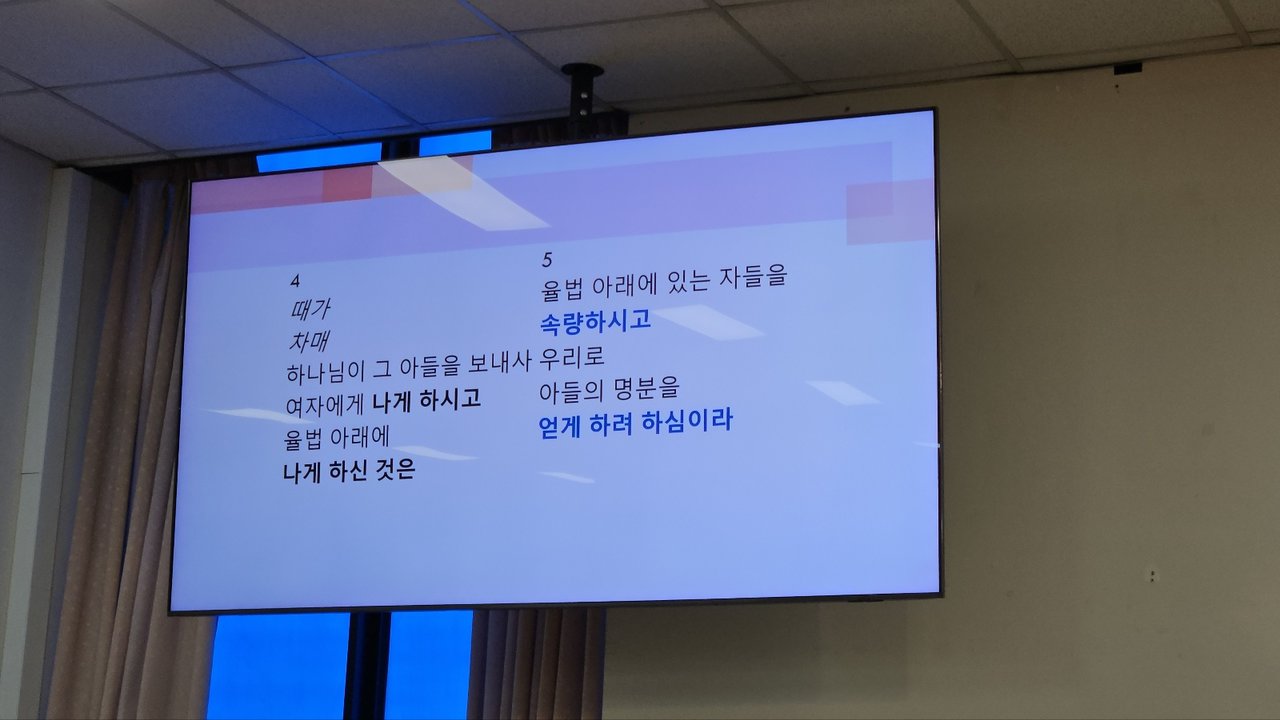 4
때가
차매
하나님이 그 아들을 보내사
여자에게 나게 하시고
율법 아래에
나게 하신 것은

5
율법 아래에 있는 자들을
속량하시고
우리로
아들의 명분을
얻게 하려 하심이라